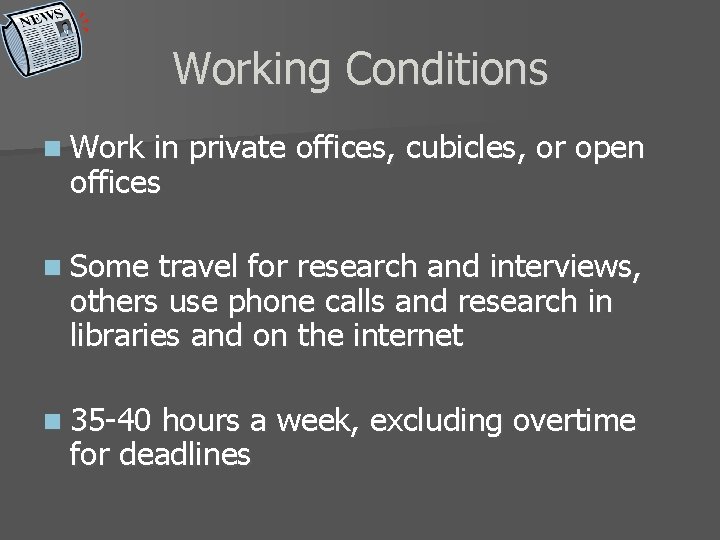 NEWS

Working Conditions

Work in private offices, cubicles, or open offices

Some travel for research and interviews, others use phone calls and research in libraries and on the internet

35-40 hours a week, excluding overtime for deadlines